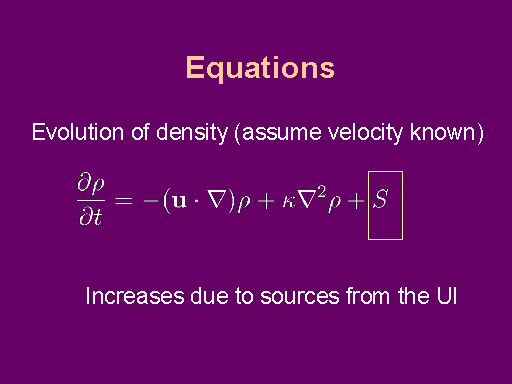 Equations

Evolution of density (assume velocity known)

$\frac{\partial \rho}{\partial t} = -(\mathbf{u} \cdot \nabla)\rho + \kappa \nabla^2 \rho + S$

Increases due to sources from the UI